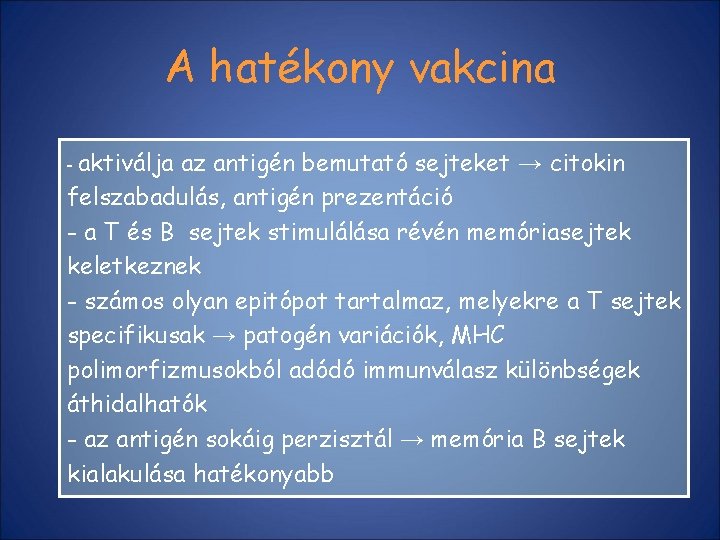 A hatékony vakcina

- aktiválja az antigén bemutató sejteket → citokin felszabadulás, antigén prezentáció
- a T és B sejtek stimulálása révén memóriasejtek keletkeznek
- számos olyan epitópot tartalmaz, melyekre a T sejtek specifikusak → patogén variációk, MHC polimorfizmusokból adódó immunválasz különbségek áthidalhatók
- az antigén sokáig perzisztál → memória B sejtek kialakulása hatékonyabb